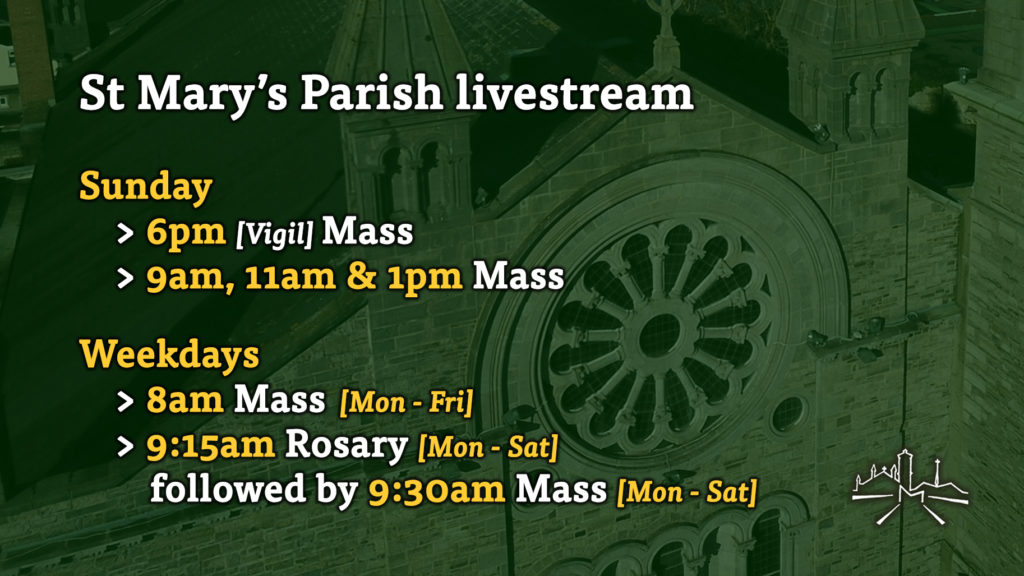 St Mary's Parish livestream

Sunday
> 6pm [Vigil] Mass
> 9am, 11am & 1pm Mass

Weekdays
> 8am Mass [Mon - Fri]
> 9:15am Rosary [Mon - Sat]
followed by 9:30am Mass [Mon - Sat]